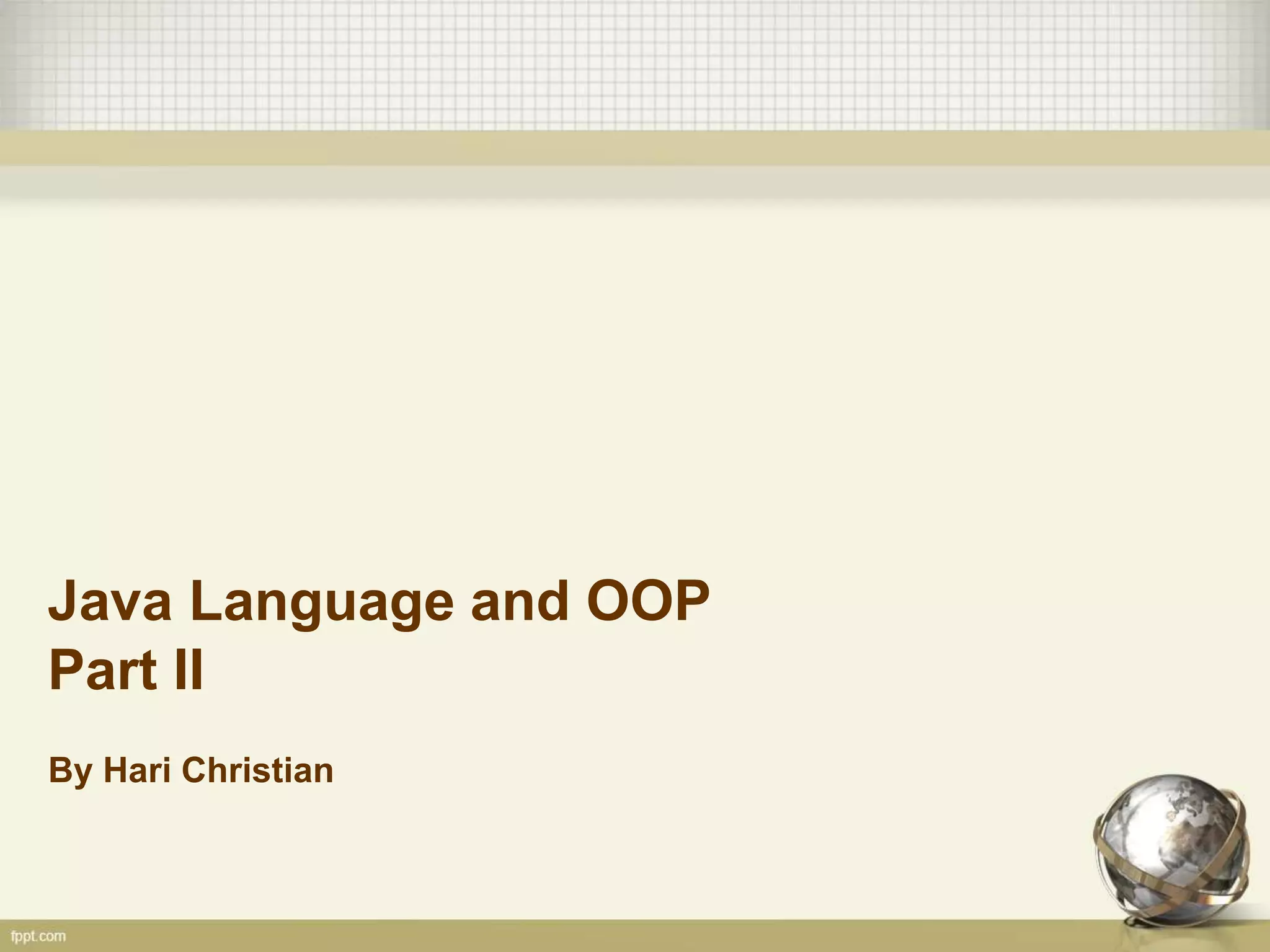 Java Language and OOP
Part II

By Hari Christian

fppt.com